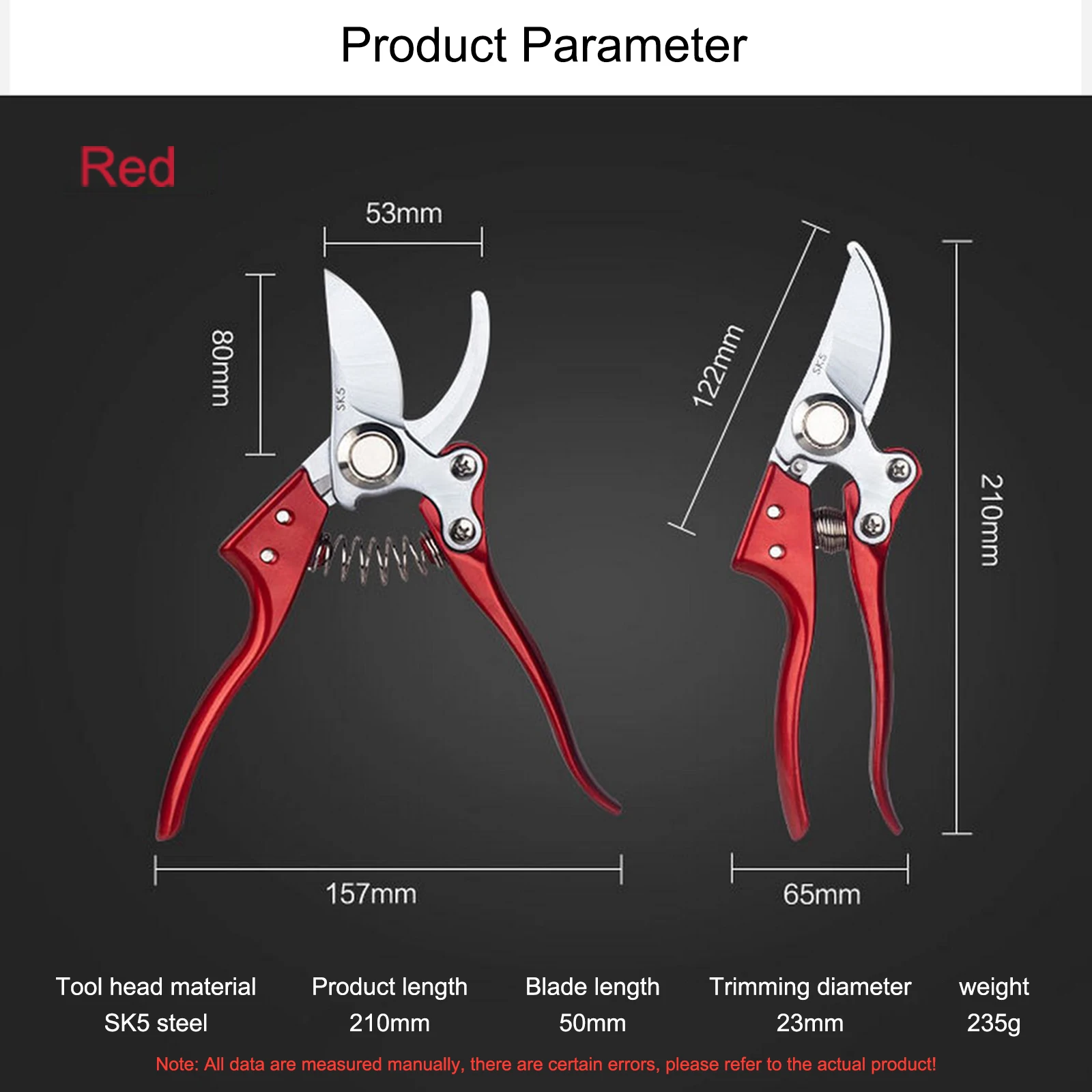 Product Parameter

Red

53mm

80mm

SK5

122mm

SK5

210mm

157mm

65mm

| Tool head material | Product length | Blade length | Trimming diameter | weight |
|---|---|---|---|---|
| SK5 steel | 210mm | 50mm | 23mm | 235g |

Note: All data are measured manually, there are certain errors, please refer to the actual product!